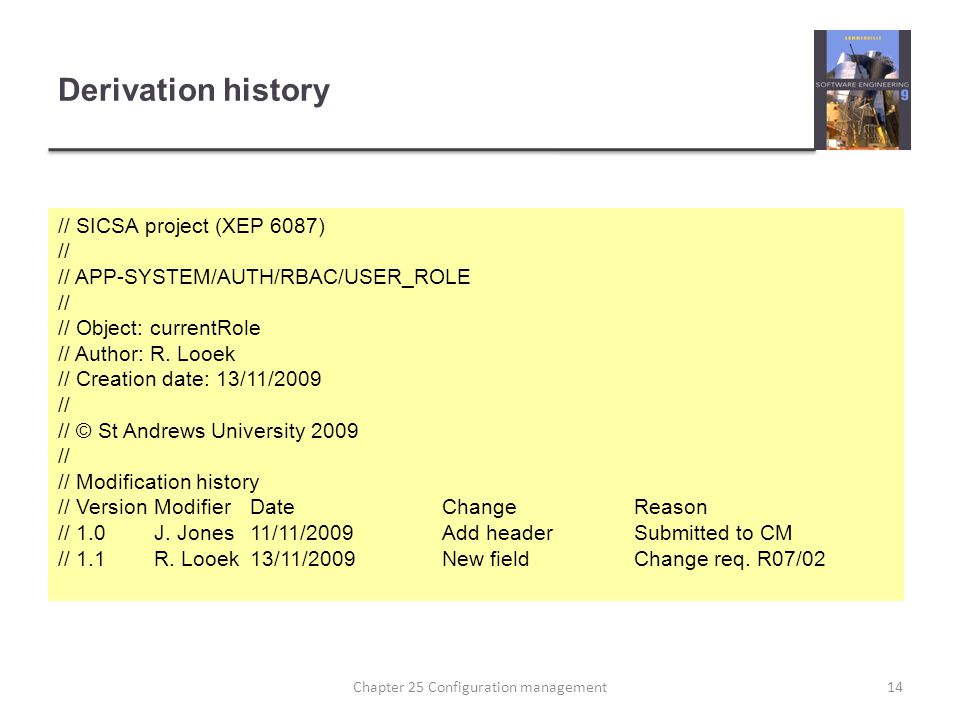 Derivation history

SOMMERVILLE
SOFTWARE ENGINEERING 9

// SICSA project (XEP 6087)
//
// APP-SYSTEM/AUTH/RBAC/USER_ROLE
//
// Object: currentRole
// Author: R. Looek
// Creation date: 13/11/2009
//
// © St Andrews University 2009
//
// Modification history
// Version Modifier Date Change Reason
// 1.0 J. Jones 11/11/2009 Add header Submitted to CM
// 1.1 R. Looek 13/11/2009 New field Change req. R07/02

Chapter 25 Configuration management

14